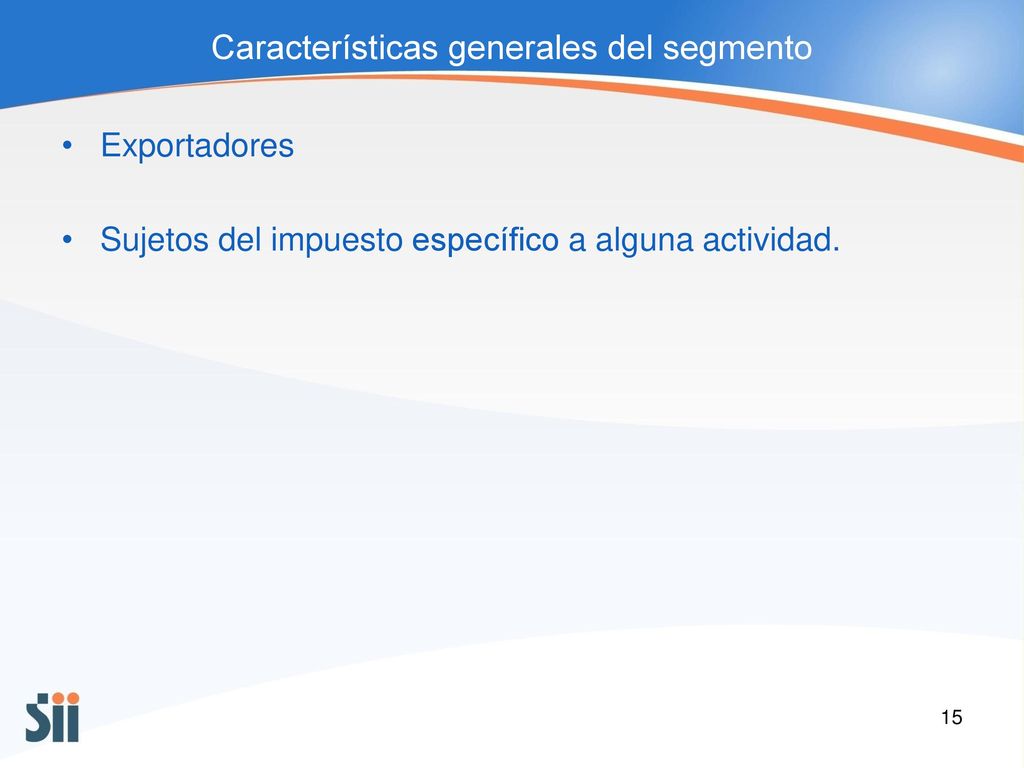 Características generales del segmento

• Exportadores

• Sujetos del impuesto específico a alguna actividad.

Sii

15